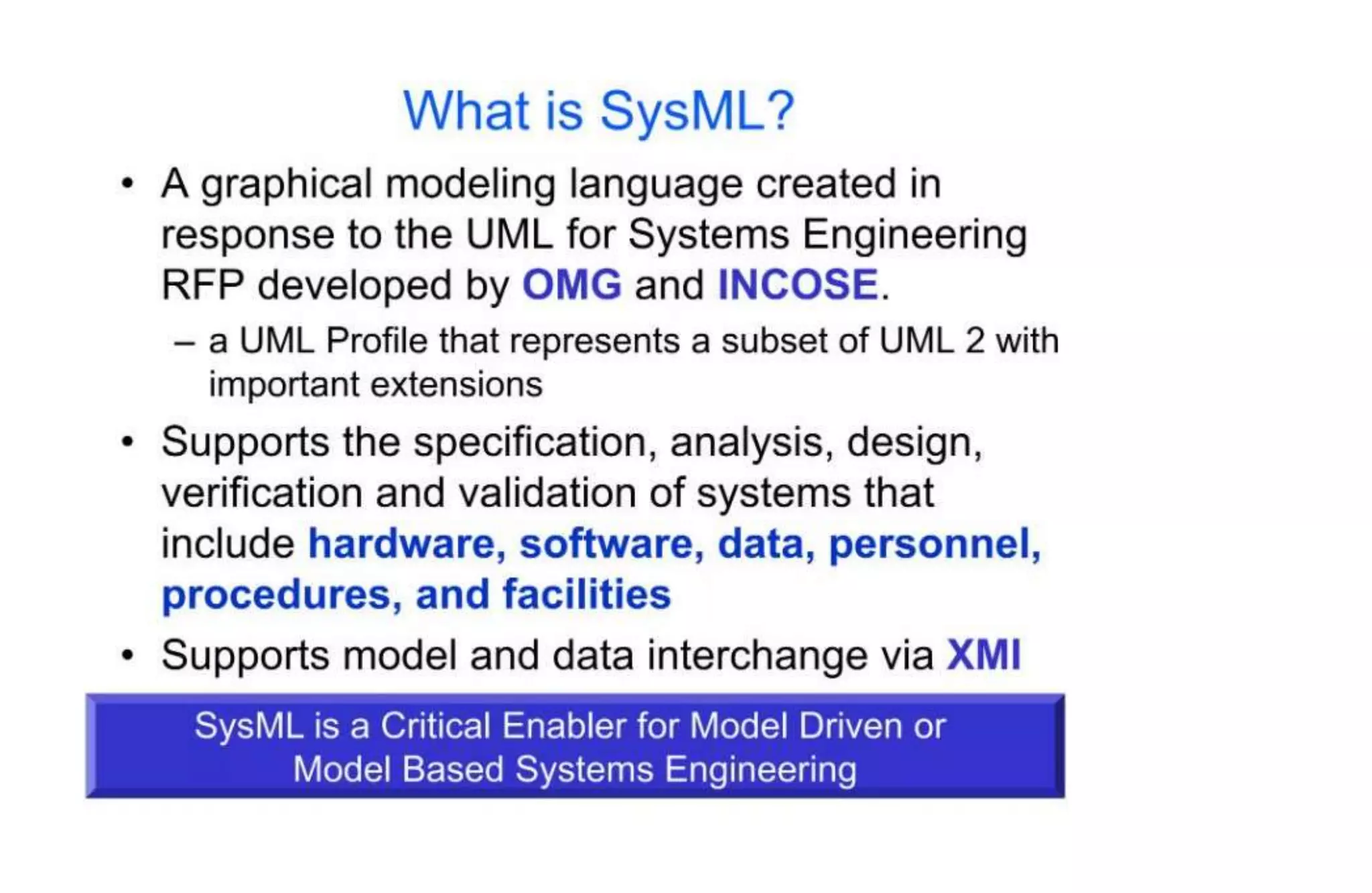 What is SysML?

• A graphical modeling language created in response to the UML for Systems Engineering RFP developed by OMG and INCOSE.

– a UML Profile that represents a subset of UML 2 with important extensions

• Supports the specification, analysis, design, verification and validation of systems that include hardware, software, data, personnel, procedures, and facilities

• Supports model and data interchange via XMI

SysML is a Critical Enabler for Model Driven or Model Based Systems Engineering